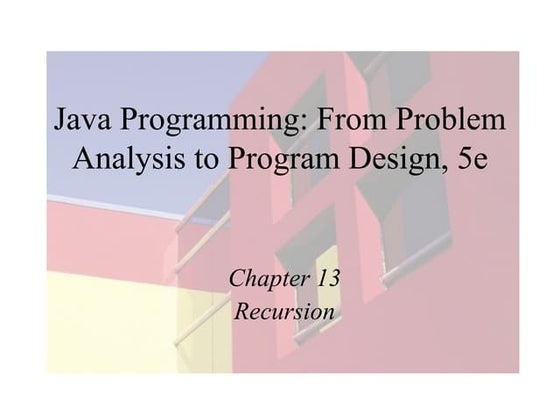 Java Programming: From Problem Analysis to Program Design, 5e

Chapter 13
Recursion